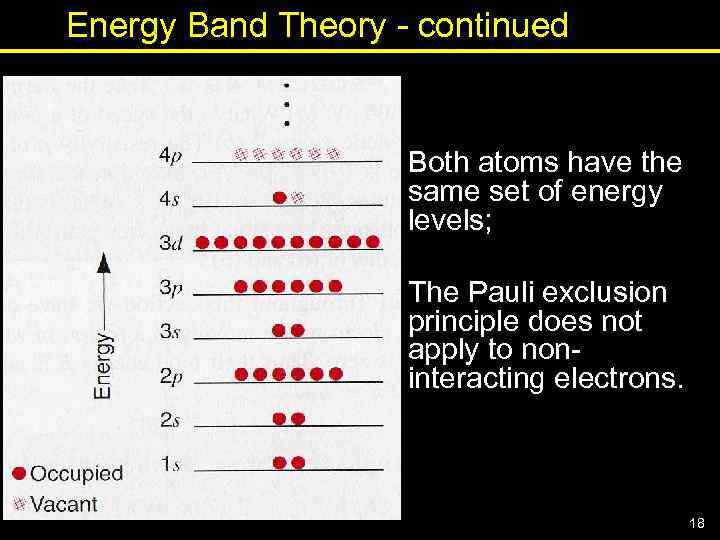 Energy Band Theory - continued

4p

4s

3d

3p

3s

2p

2s

1s

Energy

Occupied

Vacant

Both atoms have the same set of energy levels;

The Pauli exclusion principle does not apply to non-interacting electrons.

18